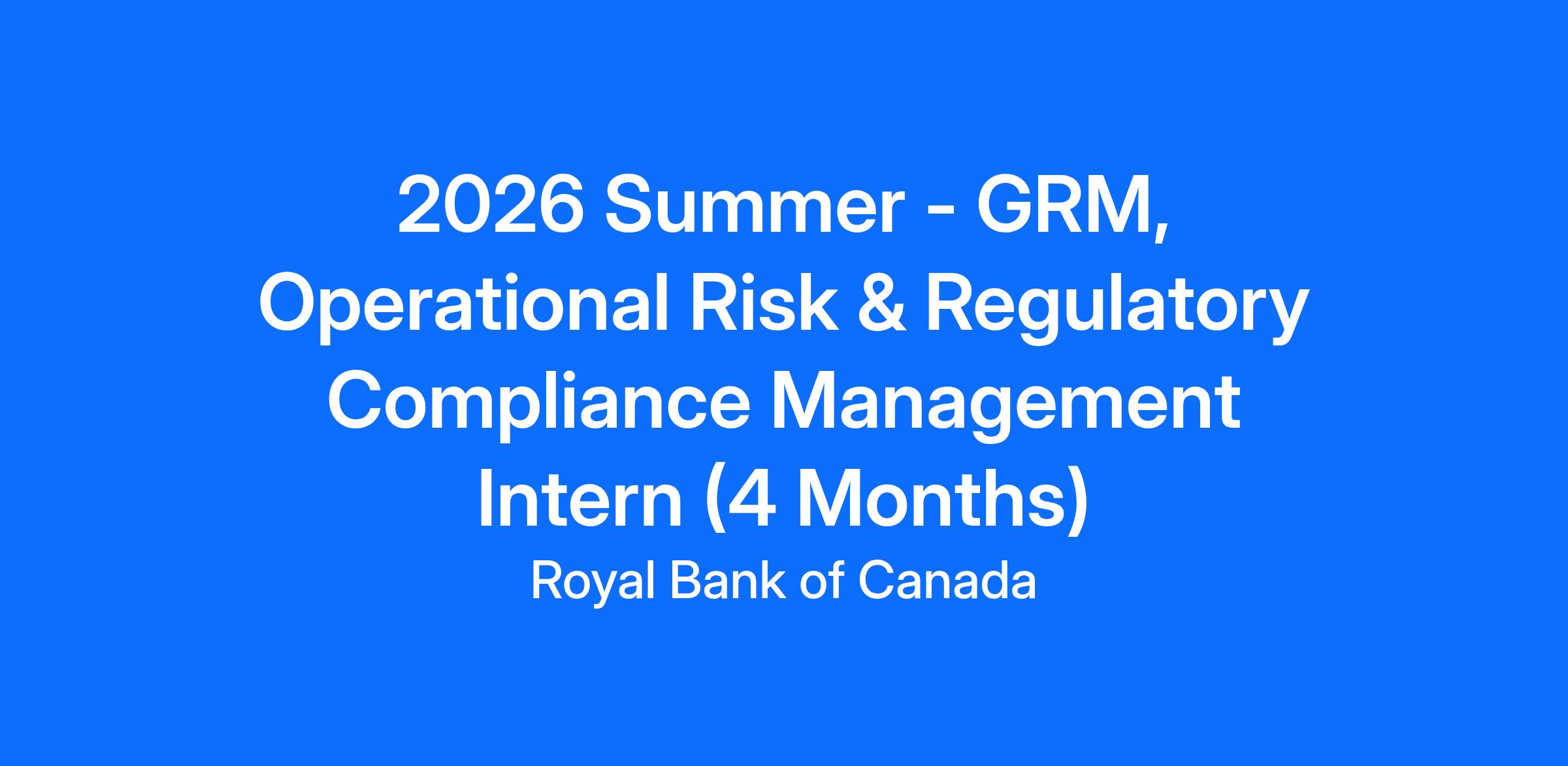 2026 Summer - GRM, Operational Risk & Regulatory Compliance Management Intern (4 Months)

Royal Bank of Canada